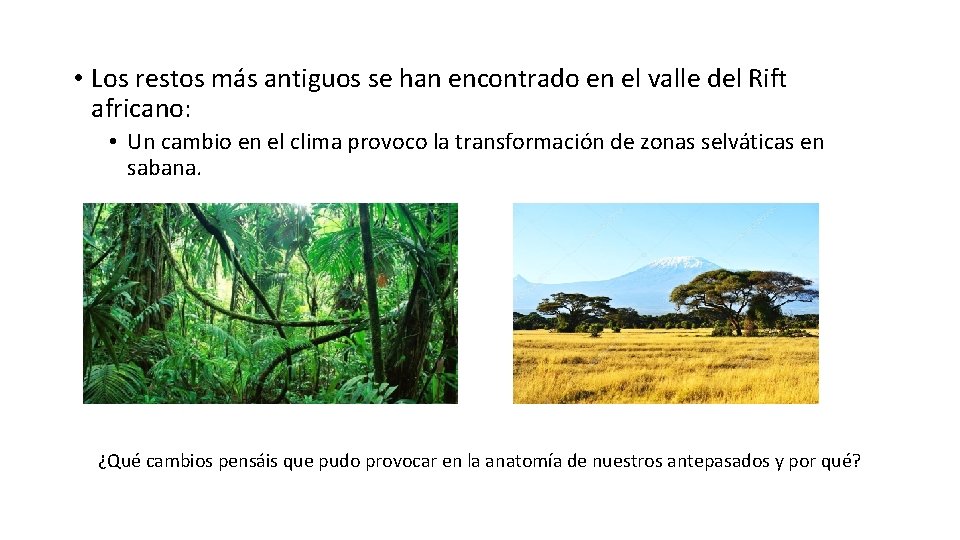 • Los restos más antiguos se han encontrado en el valle del Rift africano:

• Un cambio en el clima provoco la transformación de zonas selváticas en sabana.

¿Qué cambios pensáis que pudo provocar en la anatomía de nuestros antepasados y por qué?